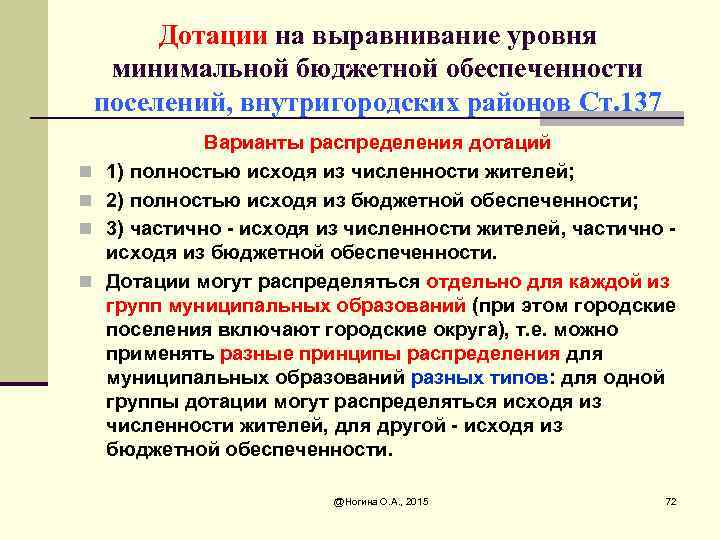 Дотации на выравнивание уровня минимальной бюджетной обеспеченности поселений, внутригородских районов Ст.137

Варианты распределения дотаций

1) полностью исходя из численности жителей;

2) полностью исходя из бюджетной обеспеченности;

3) частично - исходя из численности жителей, частично - исходя из бюджетной обеспеченности.

Дотации могут распределяться отдельно для каждой из групп муниципальных образований (при этом городские поселения включают городские округа), т.е. можно применять разные принципы распределения для муниципальных образований разных типов: для одной группы дотации могут распределяться исходя из численности жителей, для другой - исходя из бюджетной обеспеченности.

@Ногина О.А., 2015

72